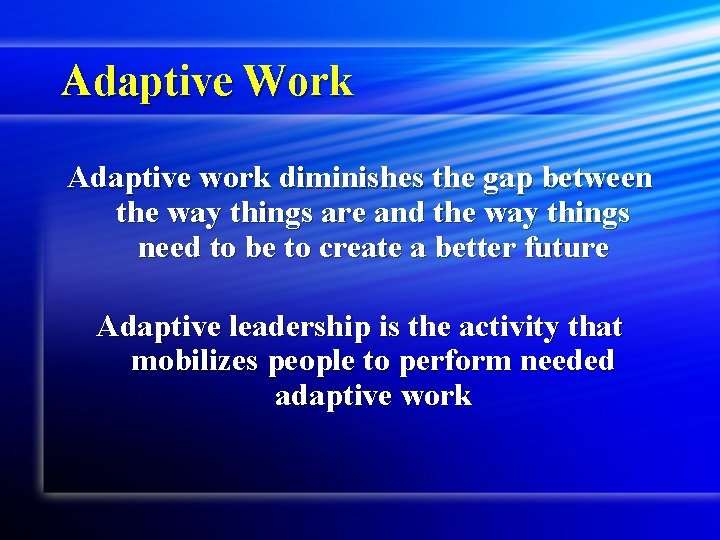 Adaptive Work

Adaptive work diminishes the gap between the way things are and the way things need to be to create a better future

Adaptive leadership is the activity that mobilizes people to perform needed adaptive work